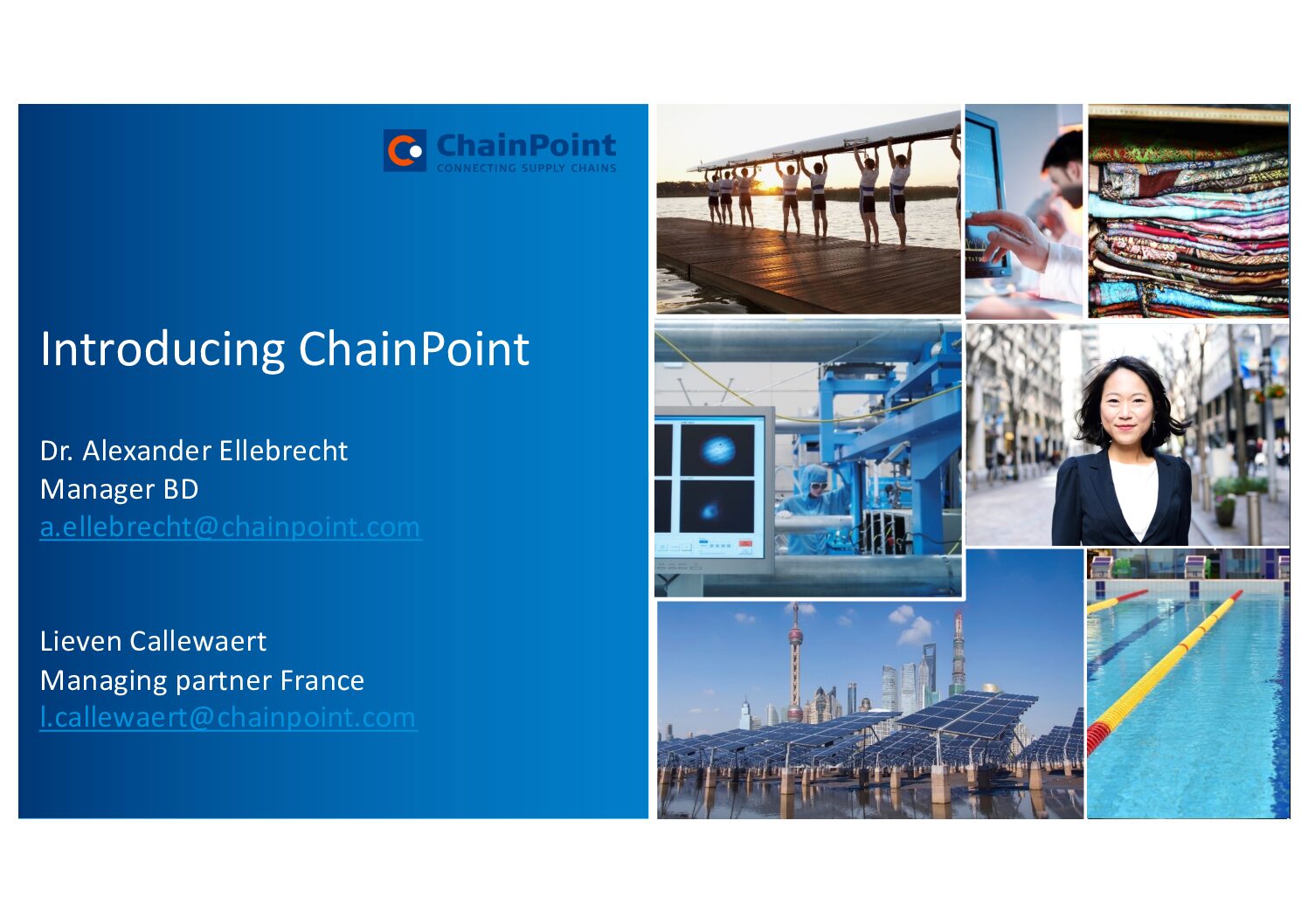 ChainPoint
CONNECTING SUPPLY CHAINS

Introducing ChainPoint

Dr. Alexander Ellebrecht
Manager BD
a.ellebrecht@chainpoint.com

Lieven Callewaert
Managing partner France
l.callewaert@chainpoint.com